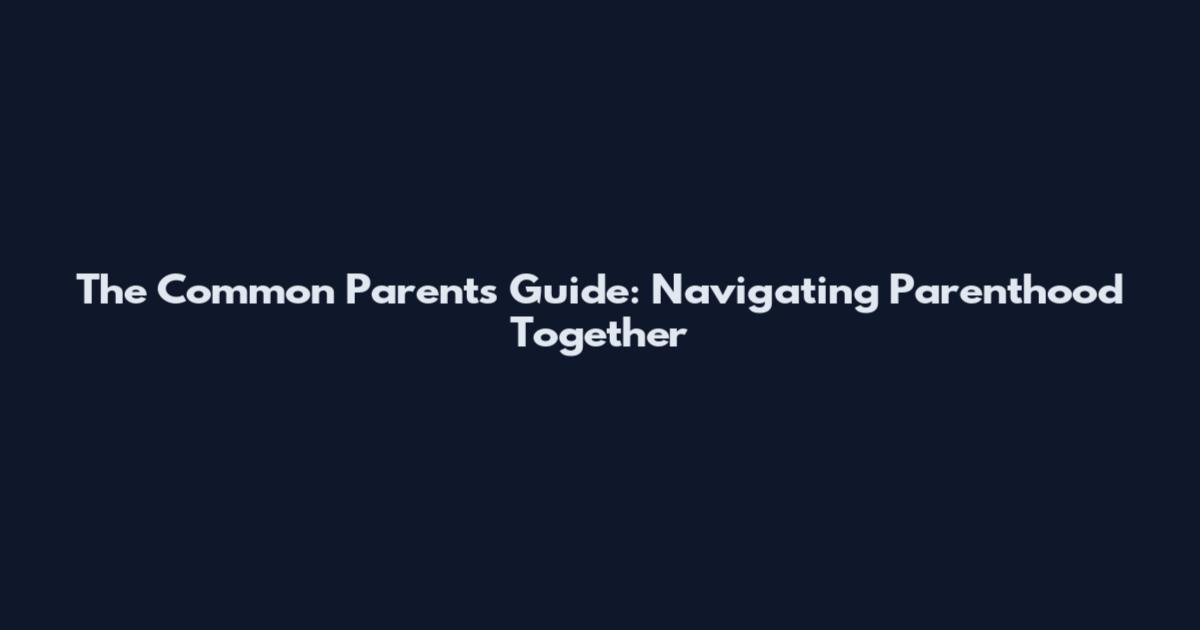 The Common Parents Guide: Navigating Parenthood Together